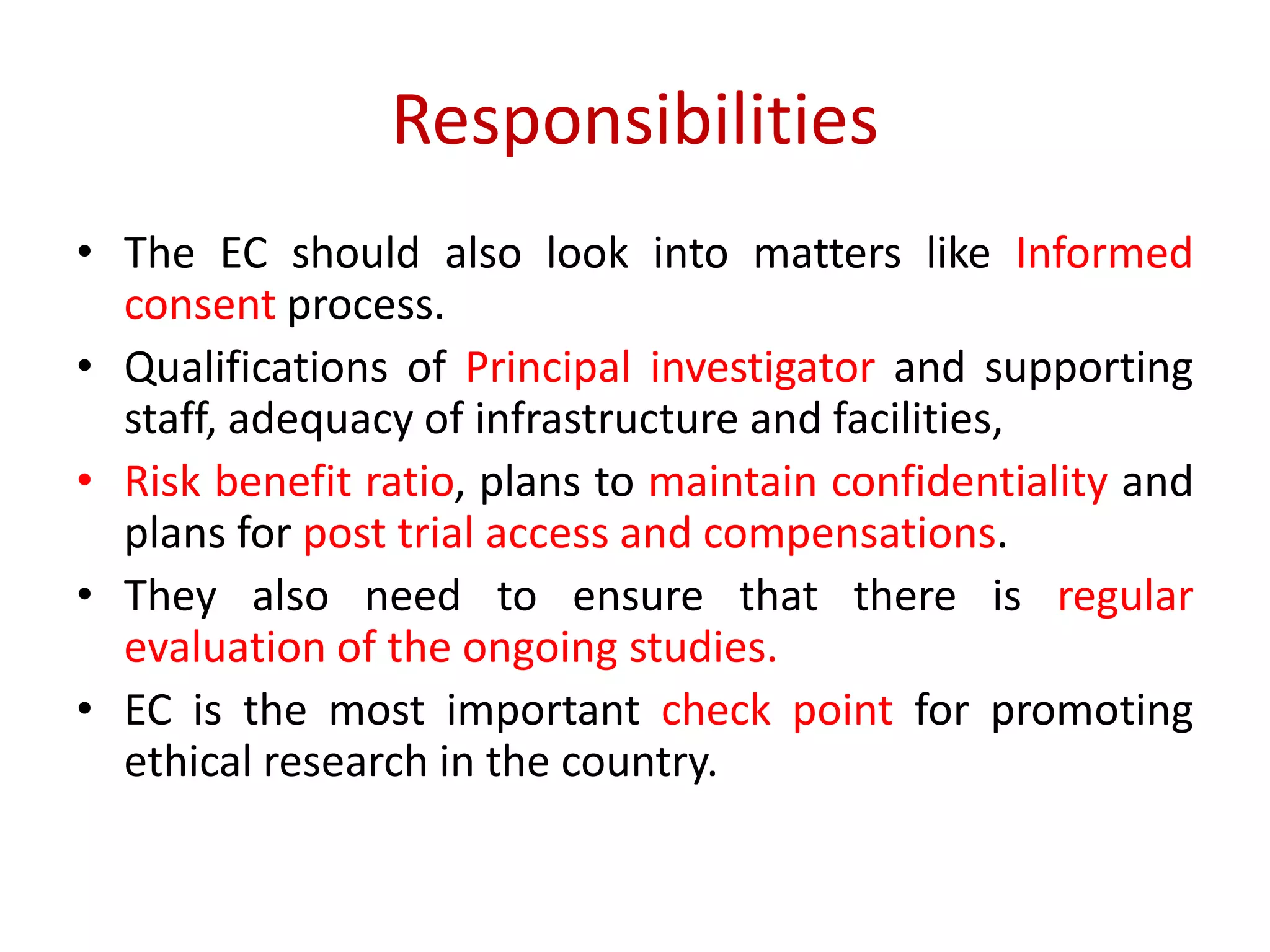 Responsibilities

• The EC should also look into matters like Informed consent process.

• Qualifications of Principal investigator and supporting staff, adequacy of infrastructure and facilities,

• Risk benefit ratio, plans to maintain confidentiality and plans for post trial access and compensations.

• They also need to ensure that there is regular evaluation of the ongoing studies.

• EC is the most important check point for promoting ethical research in the country.